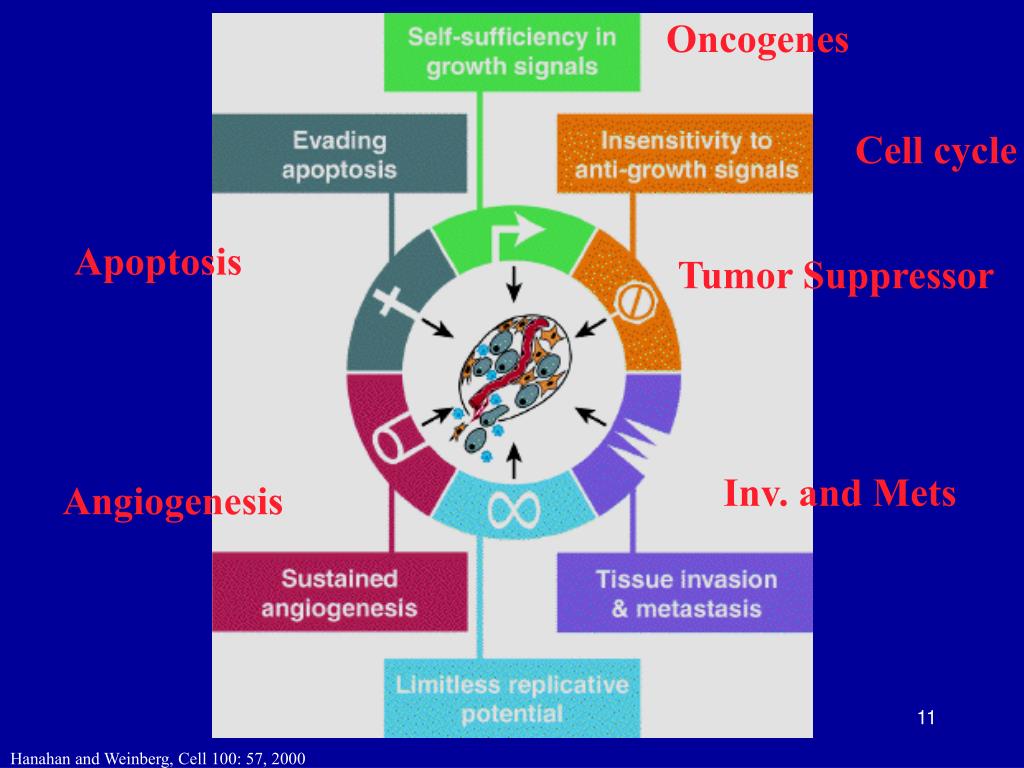 Self-sufficiency in growth signals

Oncogenes

Evading apoptosis

Insensitivity to anti-growth signals

Cell cycle

Apoptosis

Tumor Suppressor

Angiogenesis

Inv. and Mets

Sustained angiogenesis

Tissue invasion & metastasis

Limitless replicative potential

11

Hanahan and Weinberg, Cell 100: 57, 2000